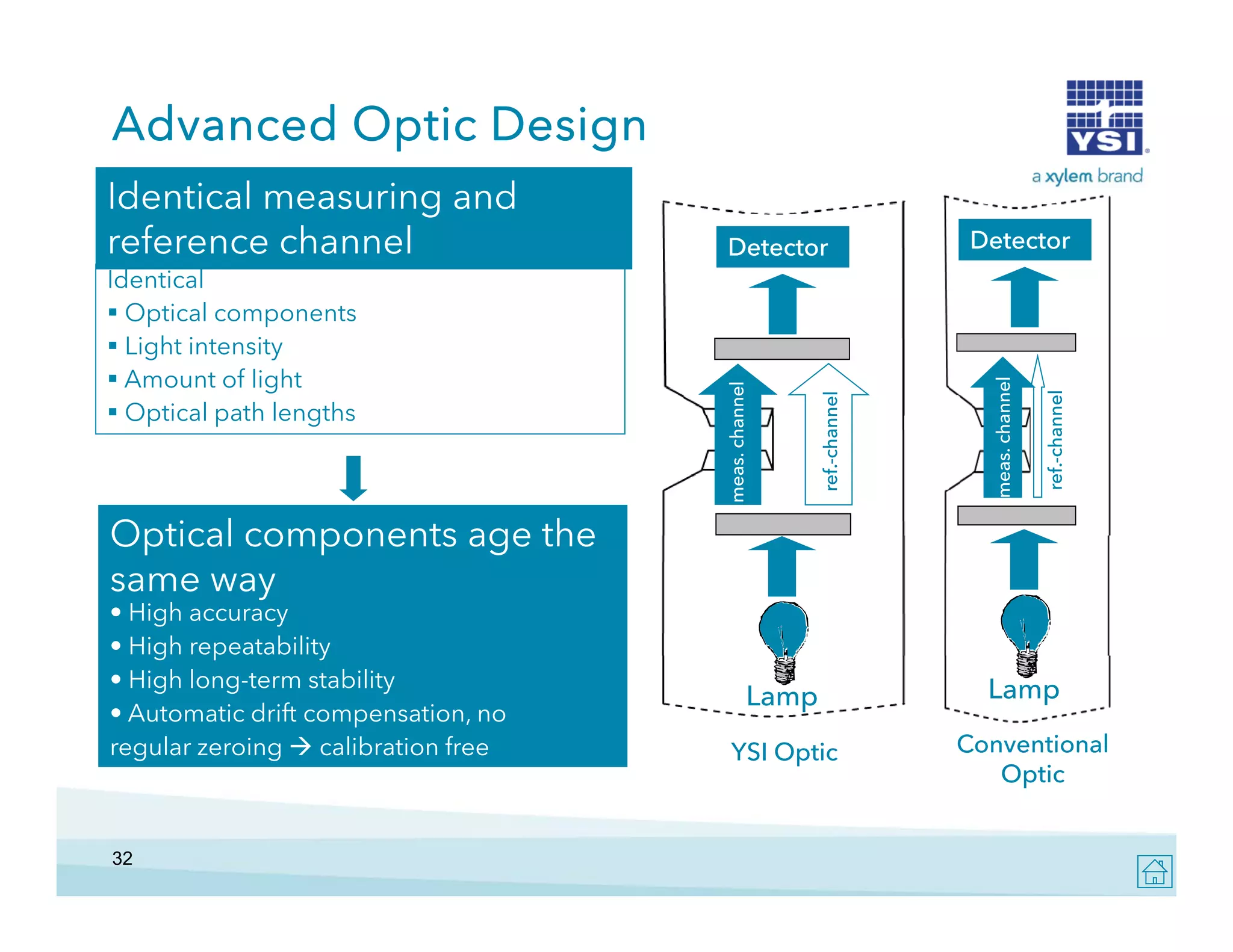 Advanced Optic Design

YSI
a xylem brand

Identical measuring and reference channel

Identical
▪ Optical components
▪ Light intensity
▪ Amount of light
▪ Optical path lengths

Optical components age the same way
• High accuracy
• High repeatability
• High long-term stability
• Automatic drift compensation, no regular zeroing → calibration free

Detector
meas. channel
ref.-channel
Lamp
YSI Optic

Detector
meas. channel
ref.-channel
Lamp
Conventional Optic

32